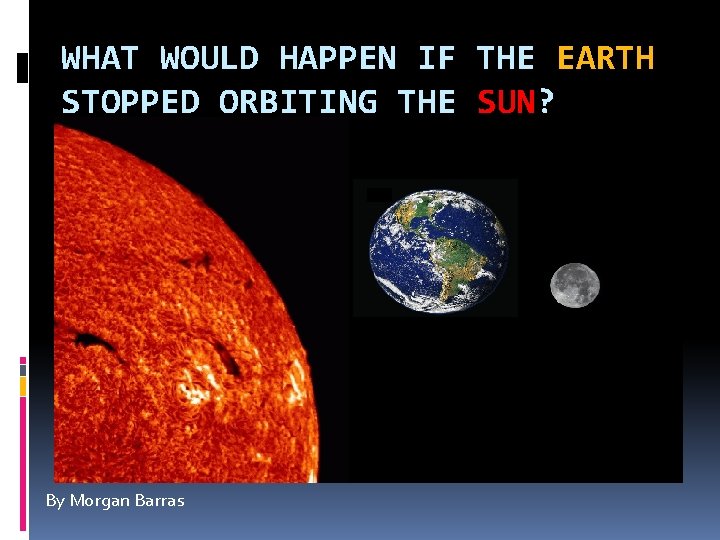 WHAT WOULD HAPPEN IF THE EARTH STOPPED ORBITING THE SUN?

By Morgan Barras